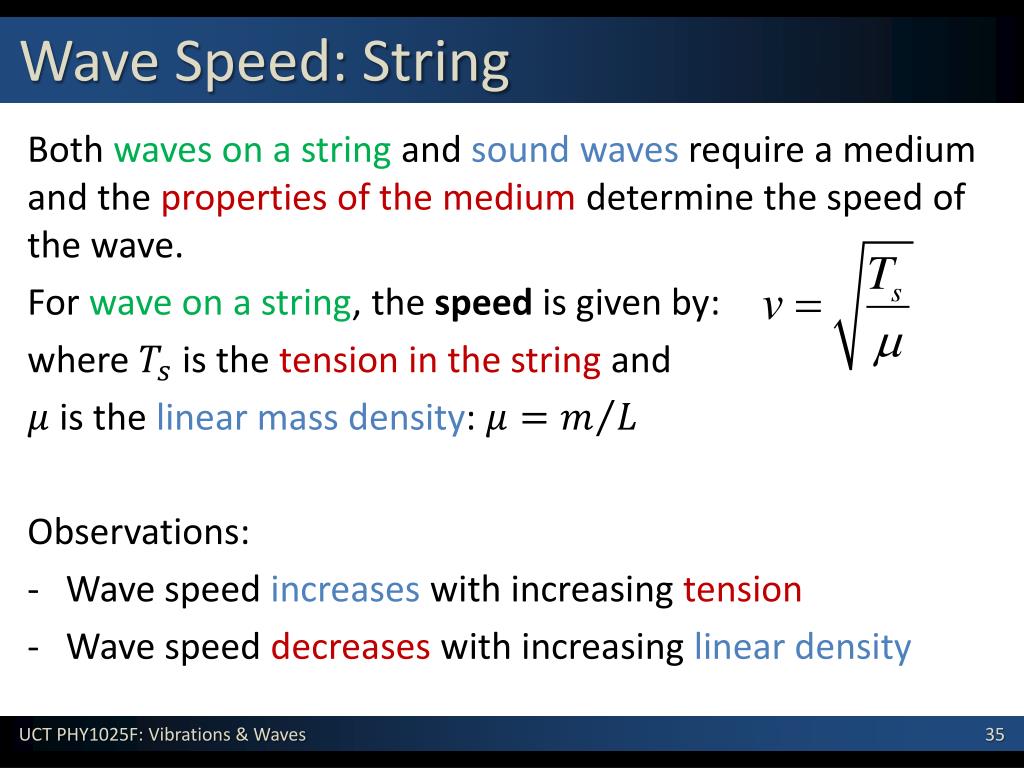 Wave Speed: String

Both waves on a string and sound waves require a medium and the properties of the medium determine the speed of the wave.

For wave on a string, the **speed** is given by: $v = \sqrt{\frac{T_s}{\mu}}$

where $T_s$ is the tension in the string and

$\mu$ is the linear mass density: $\mu = m/L$

Observations:

- Wave speed increases with increasing tension
- Wave speed decreases with increasing linear density

UCT PHY1025F: Vibrations & Waves

35